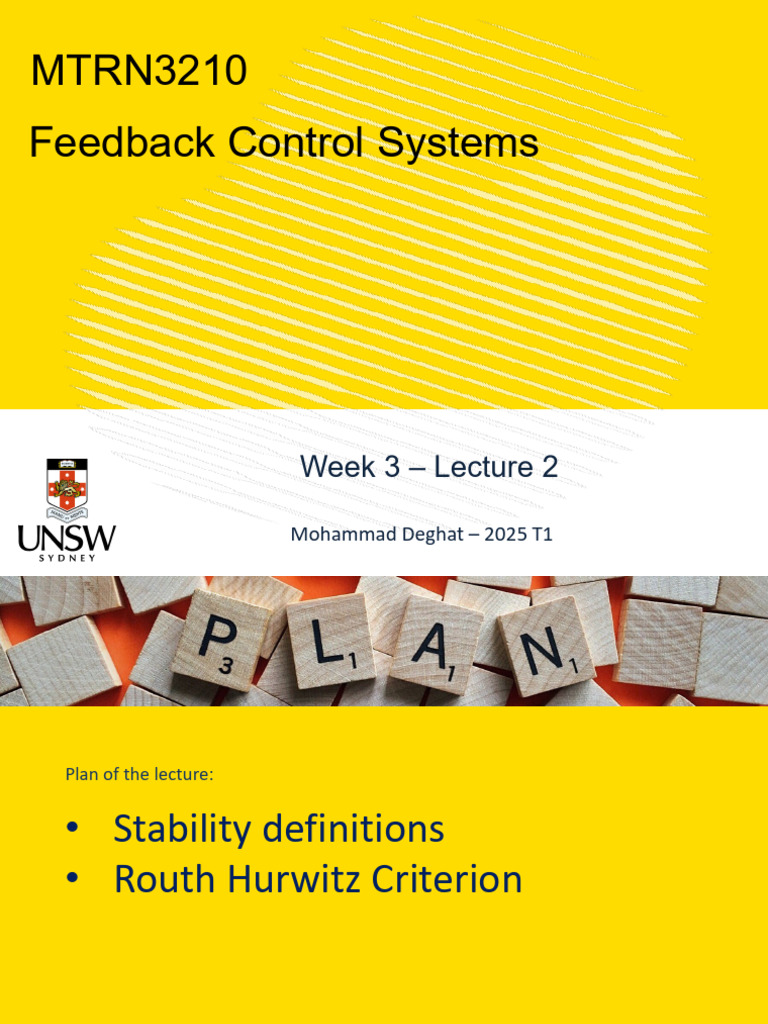 MTRN3210

Feedback Control Systems

UNSW SYDNEY

Week 3 – Lecture 2

Mohammad Deghat – 2025 T1

P3 L1 A1 N1

Plan of the lecture:

• Stability definitions
• Routh Hurwitz Criterion